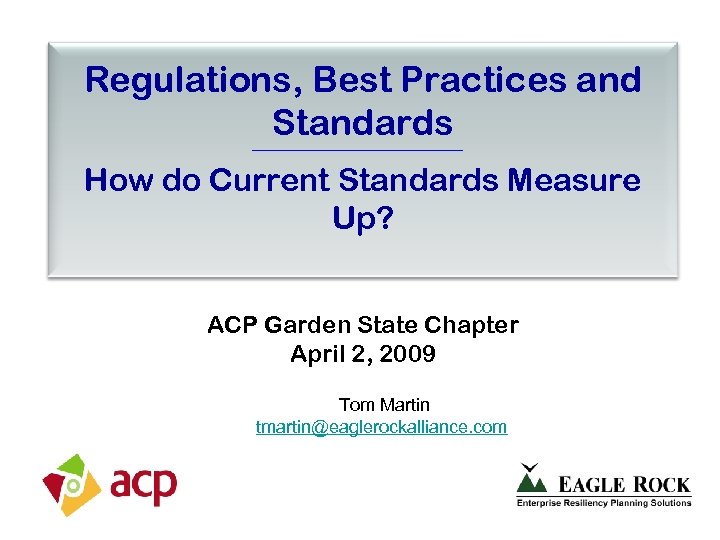 Regulations, Best Practices and Standards

How do Current Standards Measure Up?

ACP Garden State Chapter
April 2, 2009

Tom Martin
tmartin@eaglerockalliance.com

acp

EAGLE ROCK
Enterprise Resiliency Planning Solutions